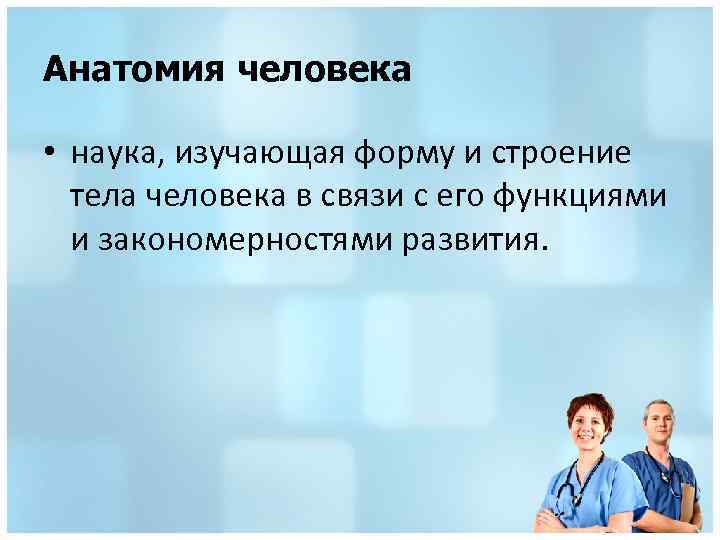 Анатомия человека

• наука, изучающая форму и строение тела человека в связи с его функциями и закономерностями развития.